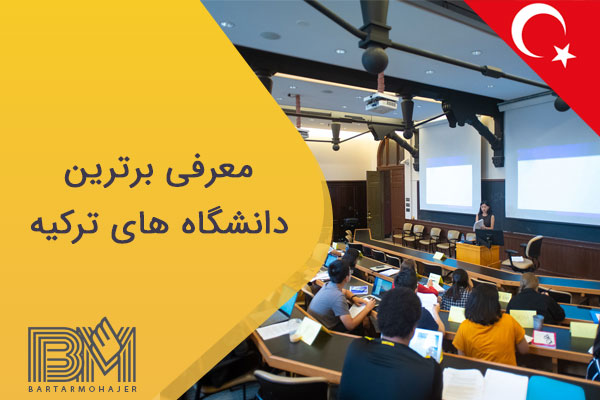 معرفی برترین
دانشگاه های ترکیه

BM
BARTARMOHAJER